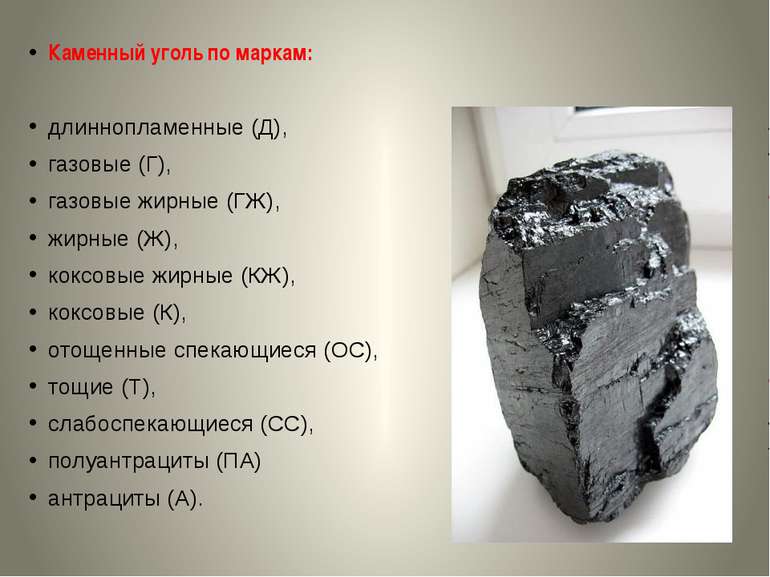 • Каменный уголь по маркам:

• длиннопламенные (Д),
• газовые (Г),
• газовые жирные (ГЖ),
• жирные (Ж),
• коксовые жирные (КЖ),
• коксовые (К),
• отощенные спекающиеся (ОС),
• тощие (Т),
• слабоспекающиеся (СС),
• полуантрациты (ПА)
• антрациты (А).